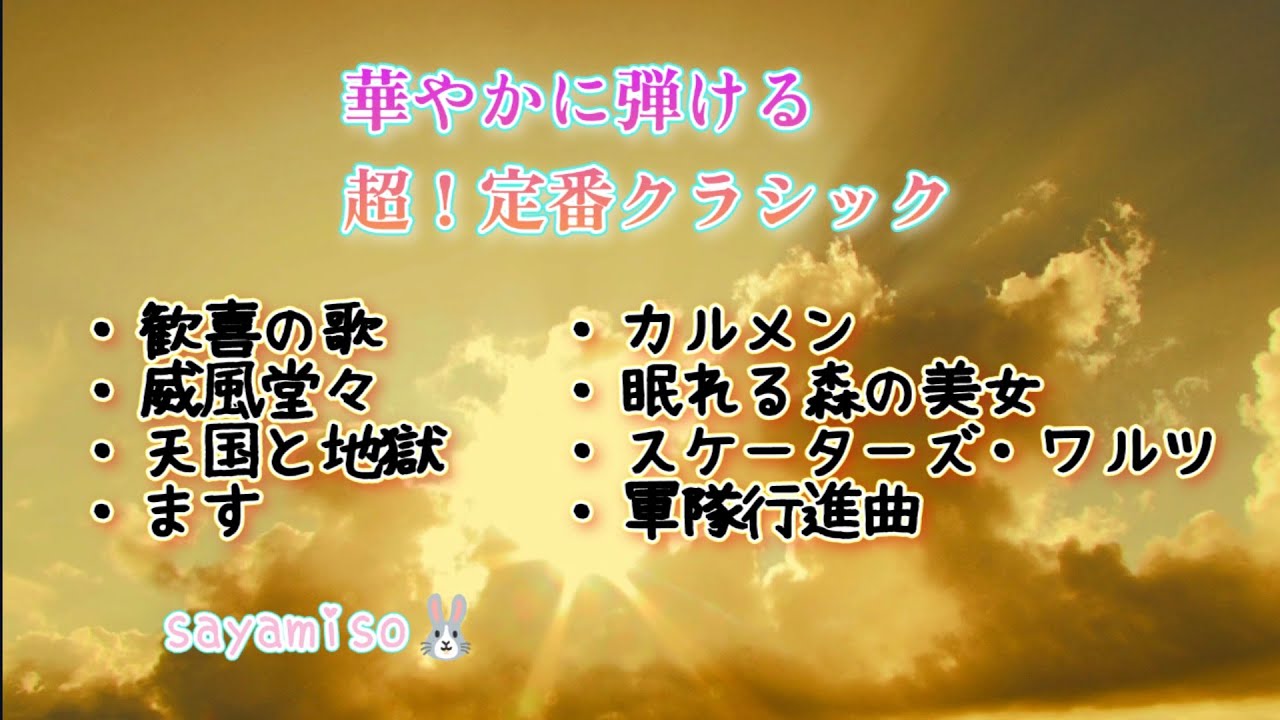 華やかに弾ける

超！定番クラシック

・歓喜の歌
・威風堂々
・天国と地獄
・ます

・カルメン
・眠れる森の美女
・スケーターズ・ワルツ
・軍隊行進曲

sayamiso